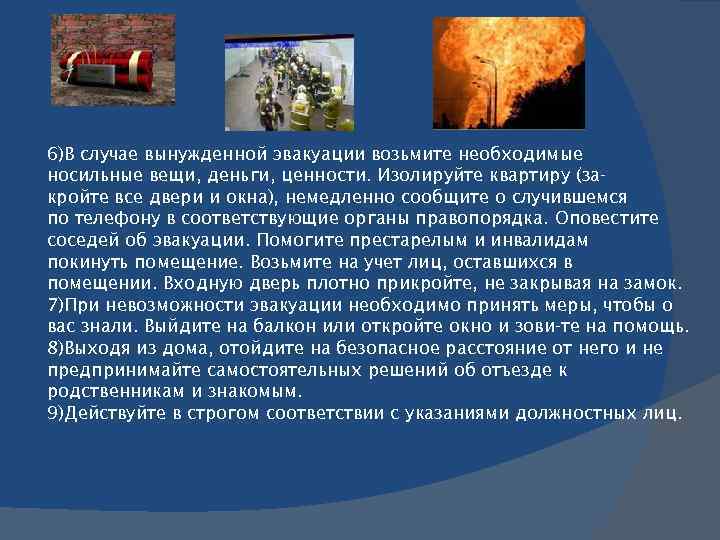 6)В случае вынужденной эвакуации возьмите необходимые носильные вещи, деньги, ценности. Изолируйте квартиру (закройте все двери и окна), немедленно сообщите о случившемся по телефону в соответствующие органы правопорядка. Оповестите соседей об эвакуации. Помогите престарелым и инвалидам покинуть помещение. Возьмите на учет лиц, оставшихся в помещении. Входную дверь плотно прикройте, не закрывая на замок.
7)При невозможности эвакуации необходимо принять меры, чтобы о вас знали. Выйдите на балкон или откройте окно и зови-те на помощь.
8)Выходя из дома, отойдите на безопасное расстояние от него и не предпринимайте самостоятельных решений об отъезде к родственникам и знакомым.
9)Действуйте в строгом соответствии с указаниями должностных лиц.